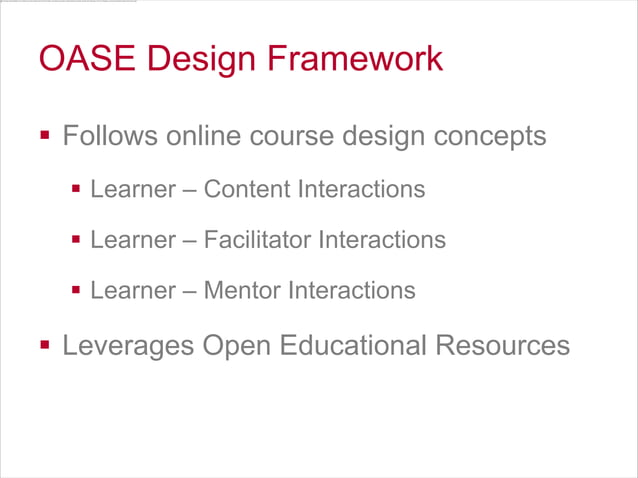 OASE Design Framework

▪ Follows online course design concepts

▪ Learner – Content Interactions

▪ Learner – Facilitator Interactions

▪ Learner – Mentor Interactions

▪ Leverages Open Educational Resources